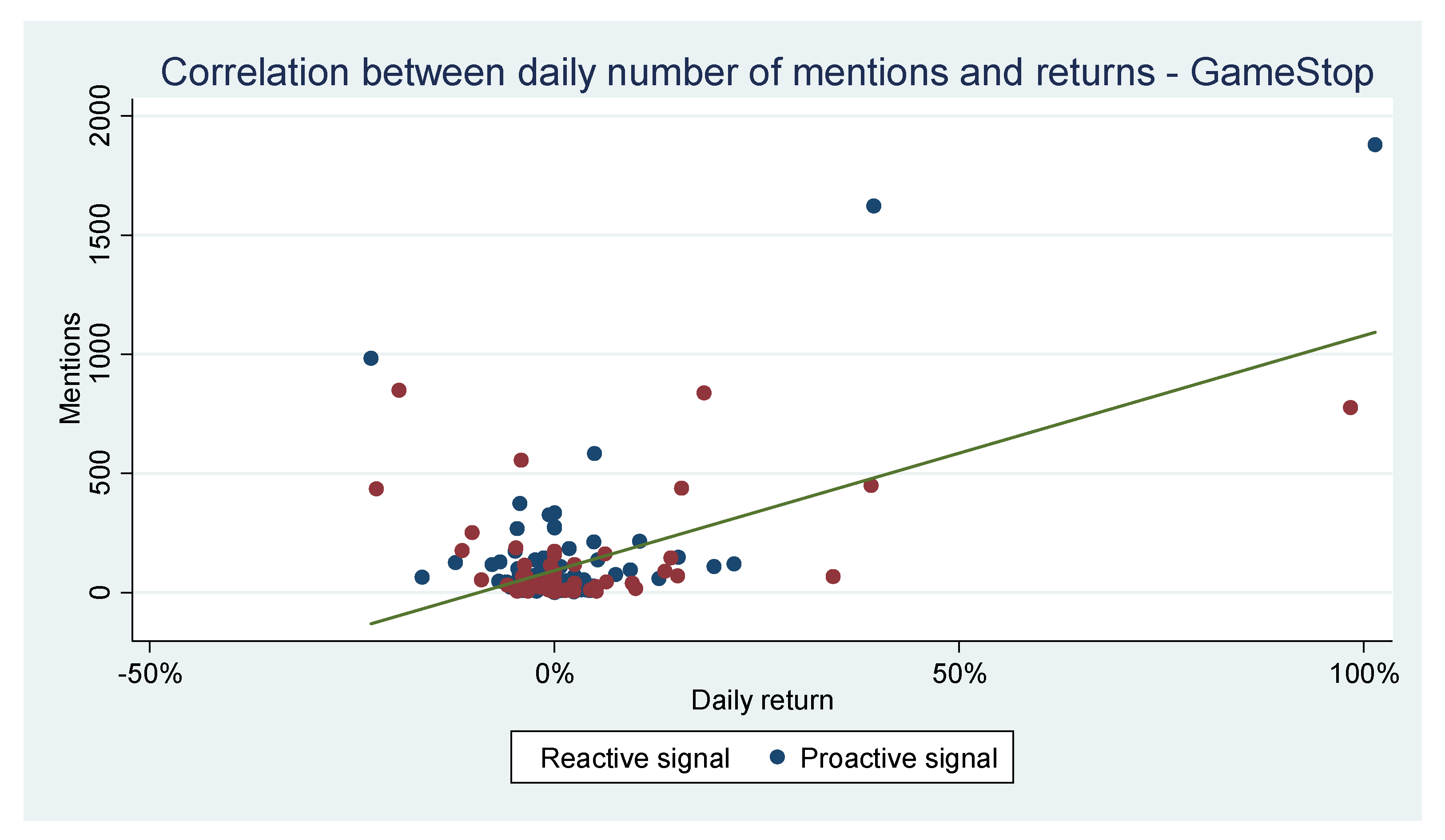 Correlation between daily number of mentions and returns - GameStop

Mentions

2000
1500
1000
500
0

-50%
0%
50%
100%

Daily return

Reactive signal
Proactive signal